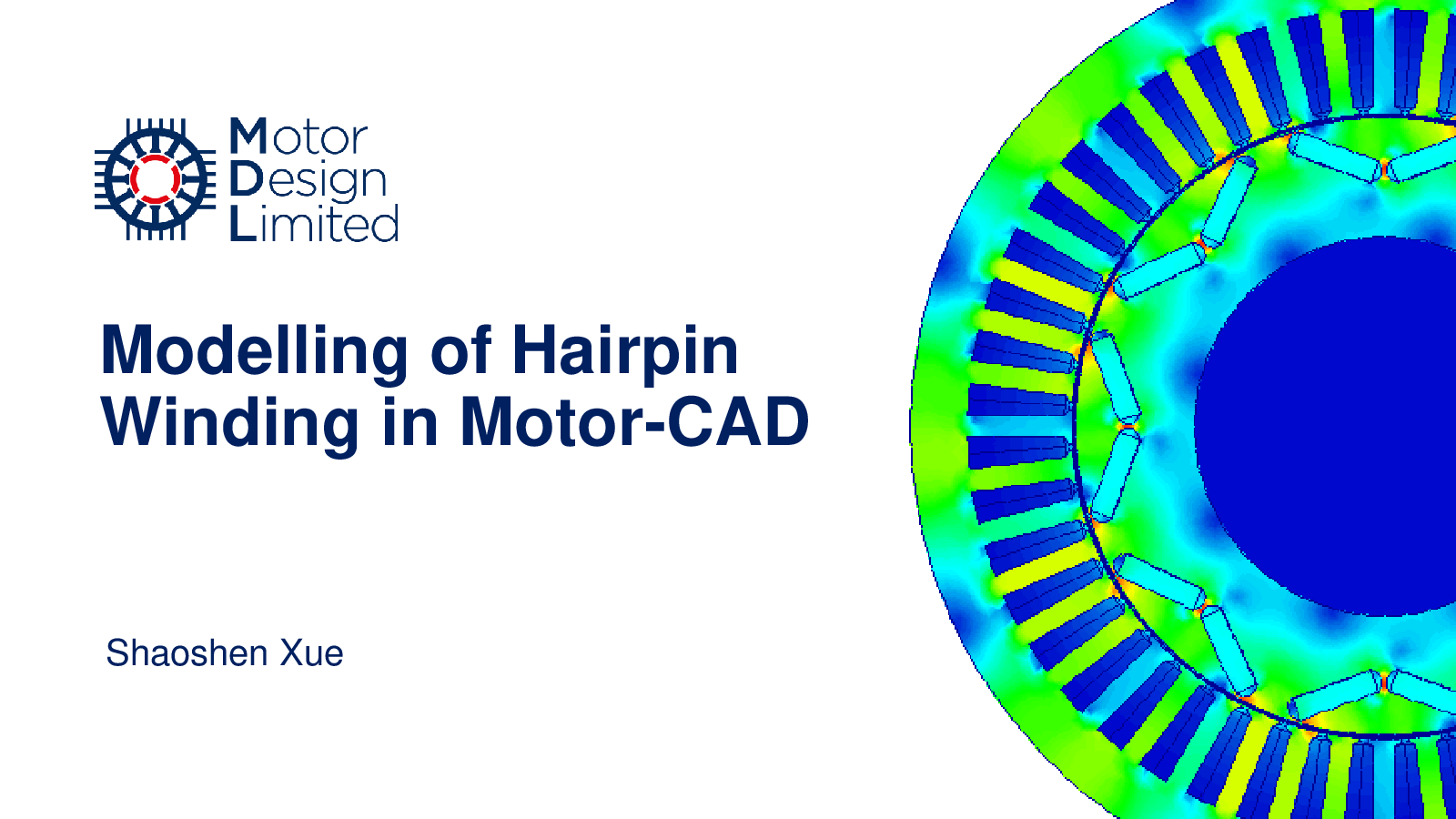 Motor
Design
Limited

Modelling of Hairpin Winding in Motor-CAD

Shaoshen Xue